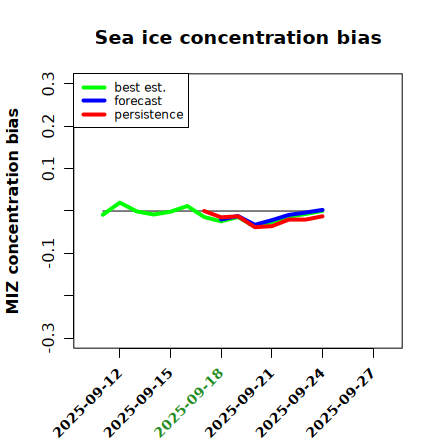 Sea ice concentration bias

best est.
forecast
persistence

MIZ concentration bias

0.3
0.2
0.1
-0.1
-0.3

2025-09-12
2025-09-15
2025-09-18
2025-09-21
2025-09-24
2025-09-27